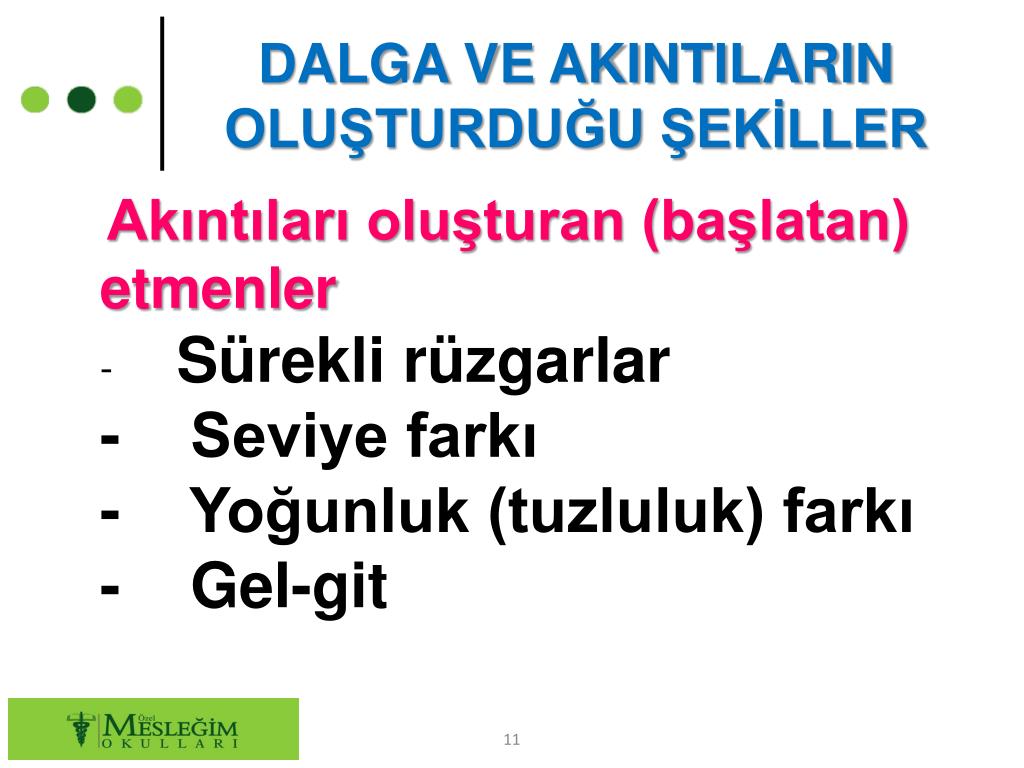 DALGA VE AKINTILARIN OLUŞTURDUĞU ŞEKİLLER

Akıntıları oluşturan (başlatan) etmenler

- Sürekli rüzgarlar
- Seviye farkı
- Yoğunluk (tuzluluk) farkı
- Gel-git

Özel MESLEĞİM OKULLARI

11